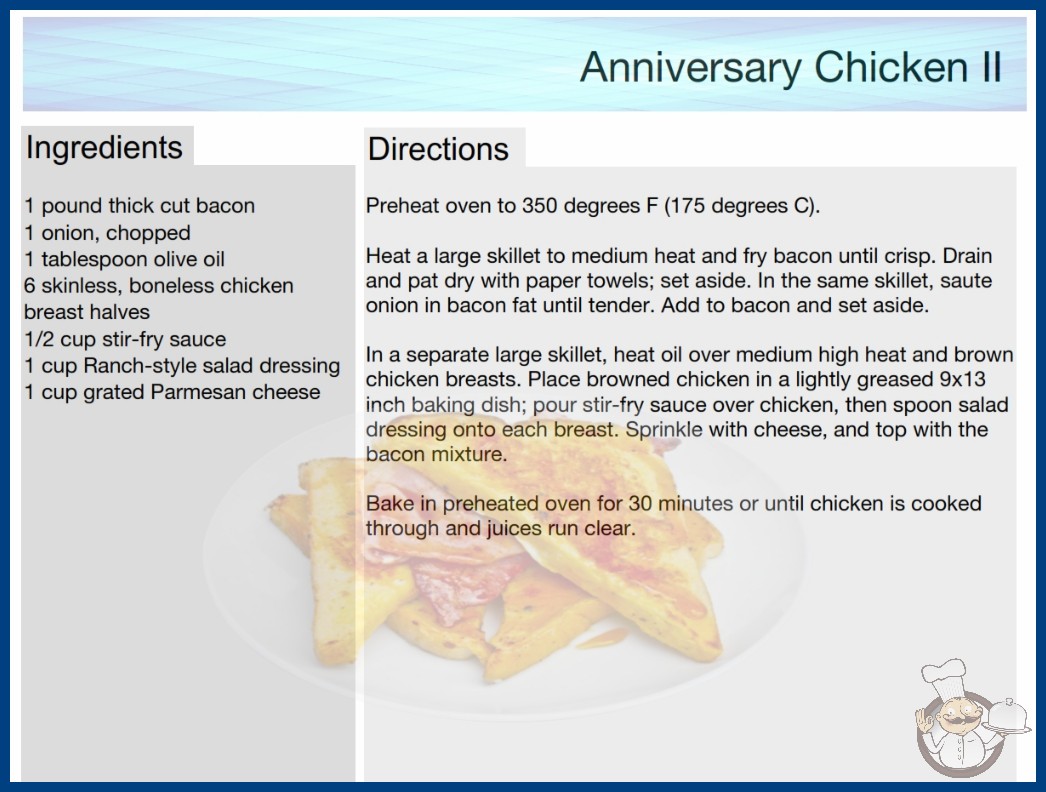 Anniversary Chicken II

Ingredients

1 pound thick cut bacon
1 onion, chopped
1 tablespoon olive oil
6 skinless, boneless chicken breast halves
1/2 cup stir-fry sauce
1 cup Ranch-style salad dressing
1 cup grated Parmesan cheese

Directions

Preheat oven to 350 degrees F (175 degrees C).

Heat a large skillet to medium heat and fry bacon until crisp. Drain and pat dry with paper towels; set aside. In the same skillet, saute onion in bacon fat until tender. Add to bacon and set aside.

In a separate large skillet, heat oil over medium high heat and brown chicken breasts. Place browned chicken in a lightly greased 9x13 inch baking dish; pour stir-fry sauce over chicken, then spoon salad dressing onto each breast. Sprinkle with cheese, and top with the bacon mixture.

Bake in preheated oven for 30 minutes or until chicken is cooked through and juices run clear.